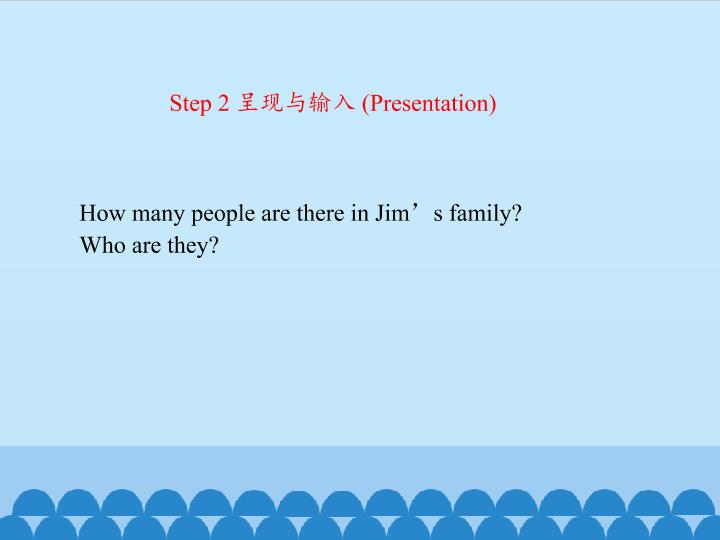 Step 2 呈现与输入 (Presentation)

How many people are there in Jim’s family?
Who are they?